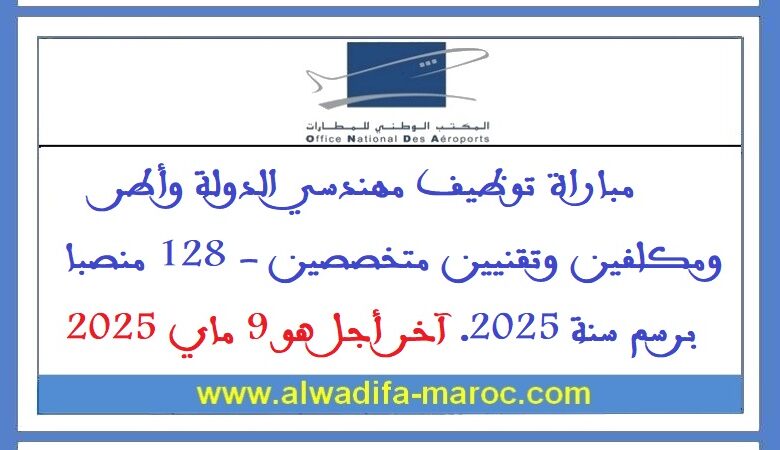 المكتب الوطني للمطارات
Office National Des Aéroports

مباراة توظيف مهندسي الدولة وأطر ومكلفين وتقنيين متخصصين - 128 منصبا برسم سنة 2025. آخر أجل هو 9 ماي 2025

www.alwadifa-maroc.com